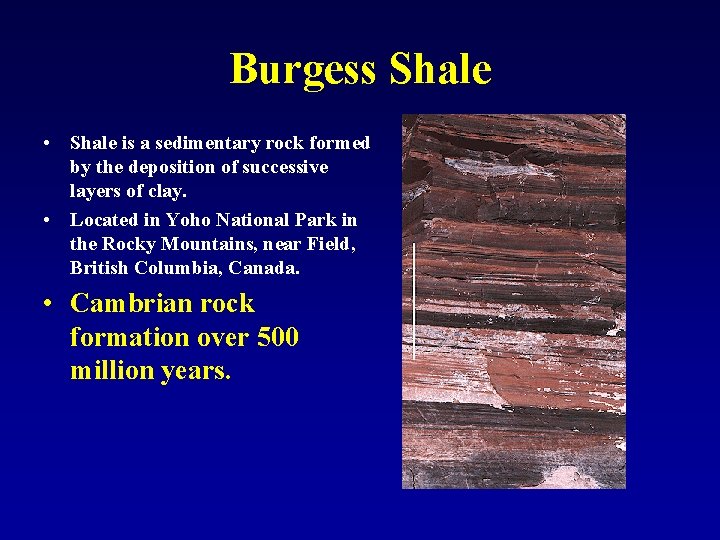 Burgess Shale

• Shale is a sedimentary rock formed by the deposition of successive layers of clay.

• Located in Yoho National Park in the Rocky Mountains, near Field, British Columbia, Canada.

• Cambrian rock formation over 500 million years.